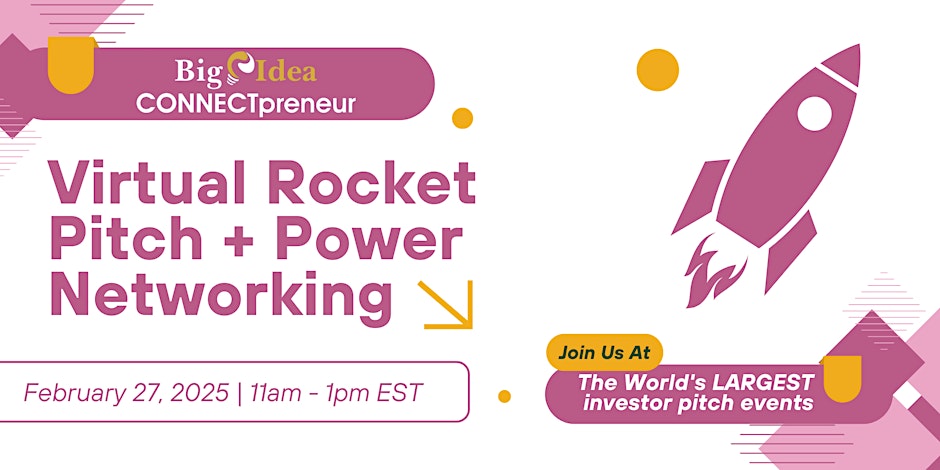 Big Idea
CONNECTpreneur

Virtual Rocket Pitch + Power Networking

February 27, 2025 | 11am - 1pm EST

Join Us At
The World's LARGEST investor pitch events